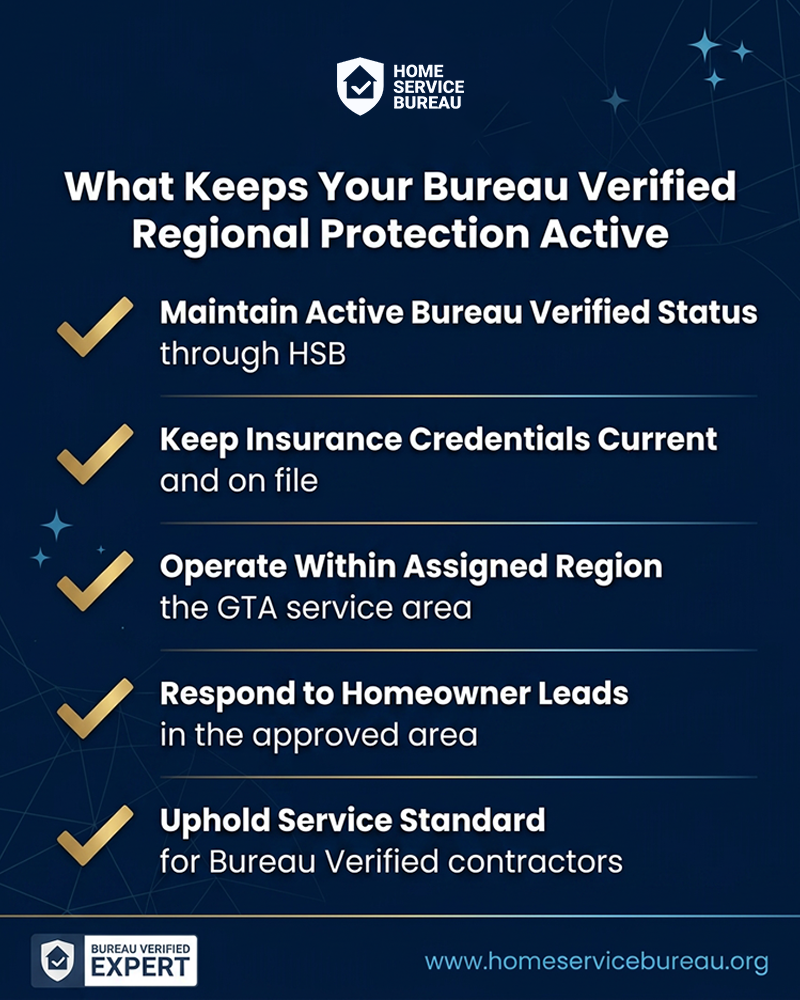 HOME SERVICE BUREAU

What Keeps Your Bureau Verified Regional Protection Active

Maintain Active Bureau Verified Status through HSB

Keep Insurance Credentials Current and on file

Operate Within Assigned Region the GTA service area

Respond to Homeowner Leads in the approved area

Uphold Service Standard for Bureau Verified contractors

BUREAU VERIFIED EXPERT

www.homeservicebureau.org